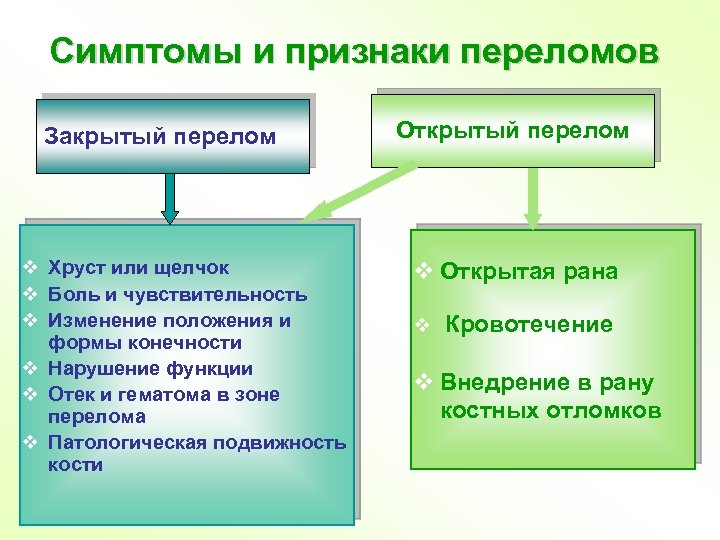 Симптомы и признаки переломов

Закрытый перелом

Открытый перелом

❖ Хруст или щелчок
❖ Боль и чувствительность
❖ Изменение положения и формы конечности
❖ Нарушение функции
❖ Отек и гематома в зоне перелома
❖ Патологическая подвижность кости

❖ Открытая рана
❖ Кровотечение
❖ Внедрение в рану костных отломков